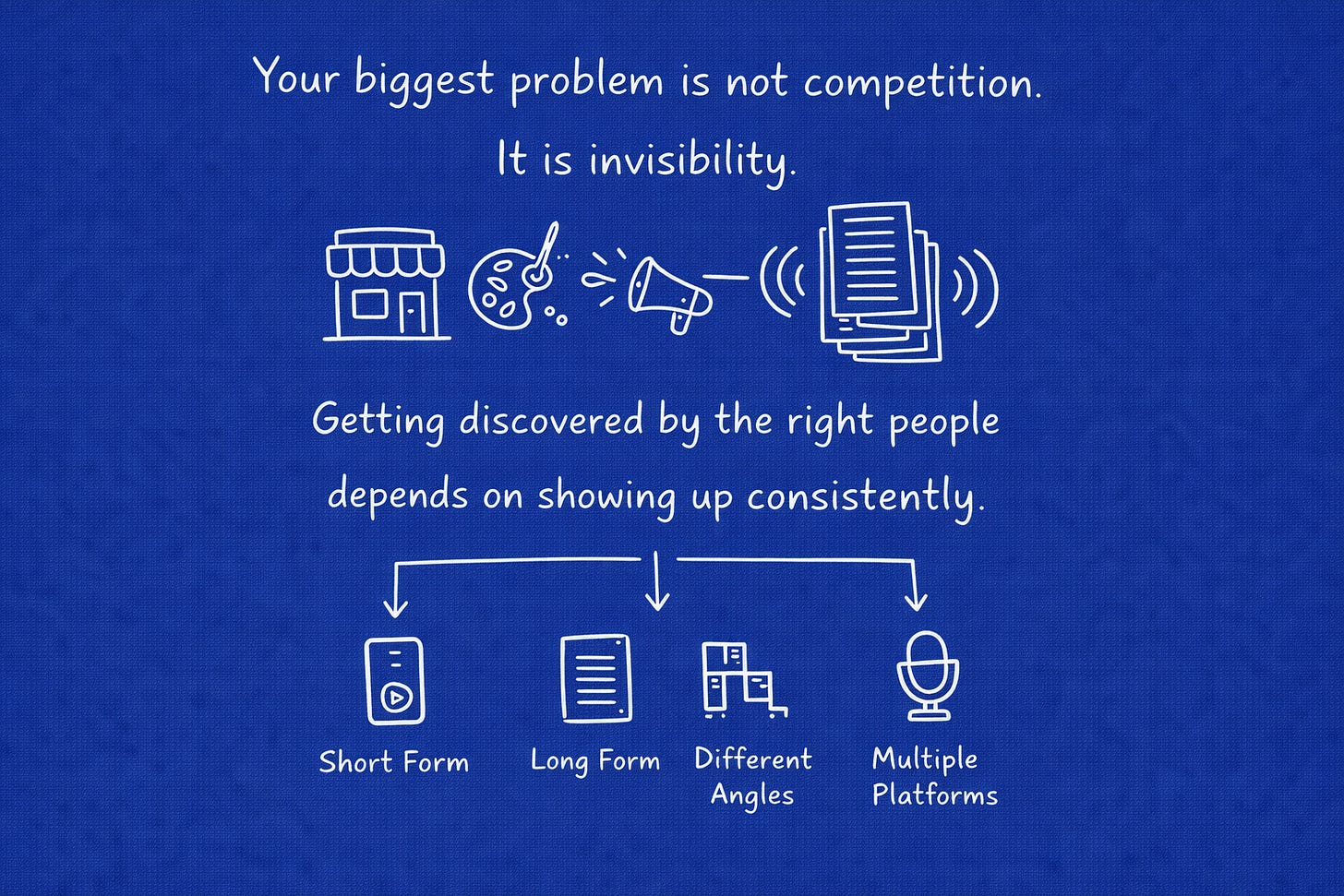 Your biggest problem is not competition.

It is invisibility.

Getting discovered by the right people depends on showing up consistently.

Short Form

Long Form

Different Angles

Multiple Platforms